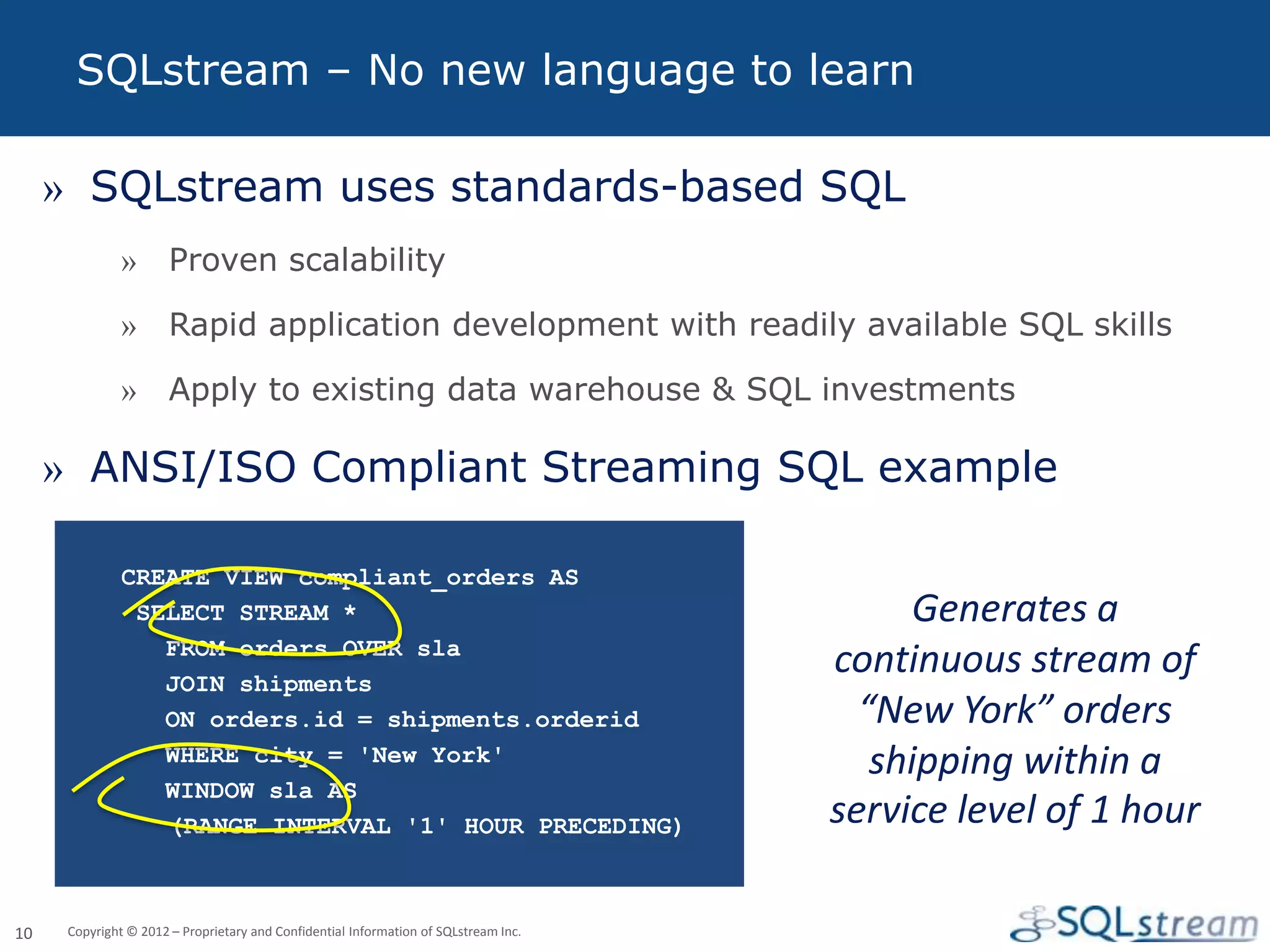 SQLstream – No new language to learn

» SQLstream uses standards-based SQL

» Proven scalability

» Rapid application development with readily available SQL skills

» Apply to existing data warehouse & SQL investments

» ANSI/ISO Compliant Streaming SQL example

CREATE VIEW compliant_orders AS
SELECT STREAM *
FROM orders OVER sla
JOIN shipments
ON orders.id = shipments.orderid
WHERE city = 'New York'
WINDOW sla AS
(RANGE INTERVAL '1' HOUR PRECEDING)

Generates a continuous stream of “New York” orders shipping within a service level of 1 hour

10 Copyright © 2012 – Proprietary and Confidential Information of SQLstream Inc.

SQLstream